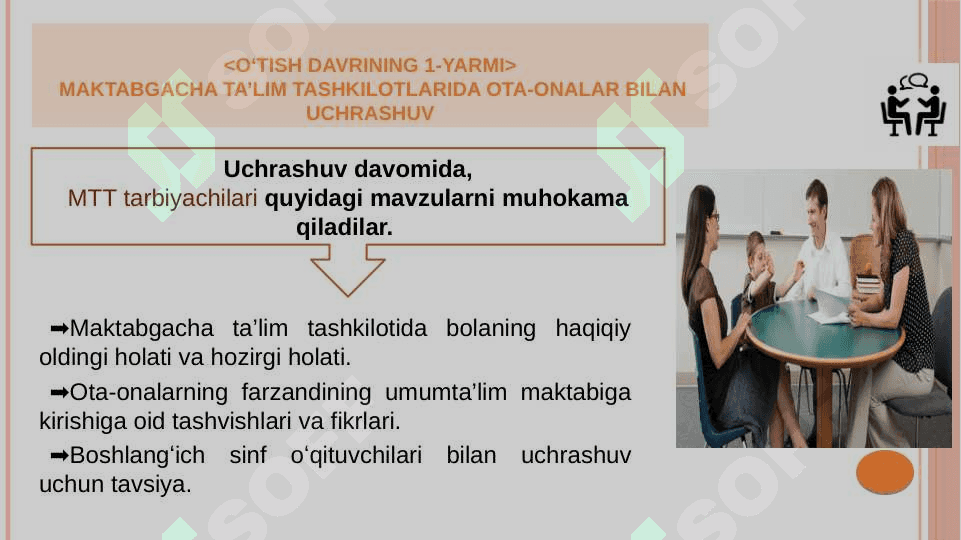 <O‘TISH DAVRINING 1-YARMI>
MAKTABGACHA TA’LIM TASHKILOTLARIDA OTA-ONALAR BILAN UCHRASHUV

Uchrashuv davomida,
MTT tarbiyachilari quyidagi mavzularni muhokama qiladilar.

➡Maktabgacha ta’lim tashkilotida bolaning haqiqiy oldingi holati va hozirgi holati.

➡Ota-onalarning farzandining umumta’lim maktabiga kirishiga oid tashvishlari va fikrlari.

➡Boshlang‘ich sinf o‘qituvchilari bilan uchrashuv uchun tavsiya.